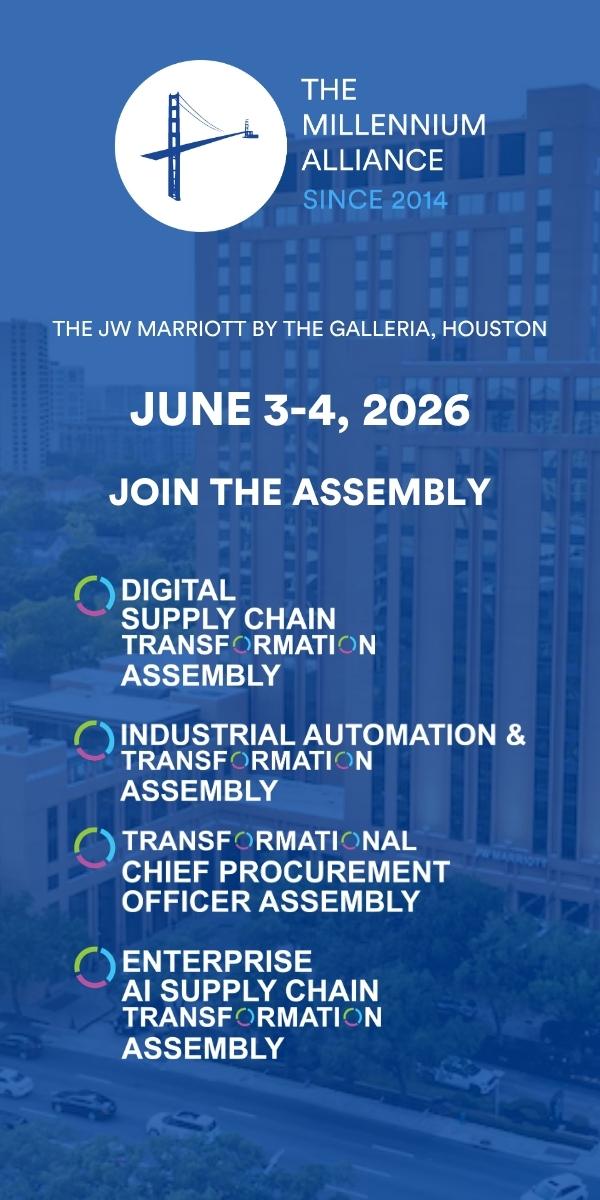 THE MILLENNIUM ALLIANCE
SINCE 2014

THE JW MARRIOTT BY THE GALLERIA, HOUSTON

JUNE 3-4, 2026

JOIN THE ASSEMBLY

DIGITAL SUPPLY CHAIN TRANSFORMATION ASSEMBLY

INDUSTRIAL AUTOMATION & TRANSFORMATION ASSEMBLY

TRANSFORMATIONAL CHIEF PROCUREMENT OFFICER ASSEMBLY

ENTERPRISE AI SUPPLY CHAIN TRANSFORMATION ASSEMBLY

JW MARRIOTT